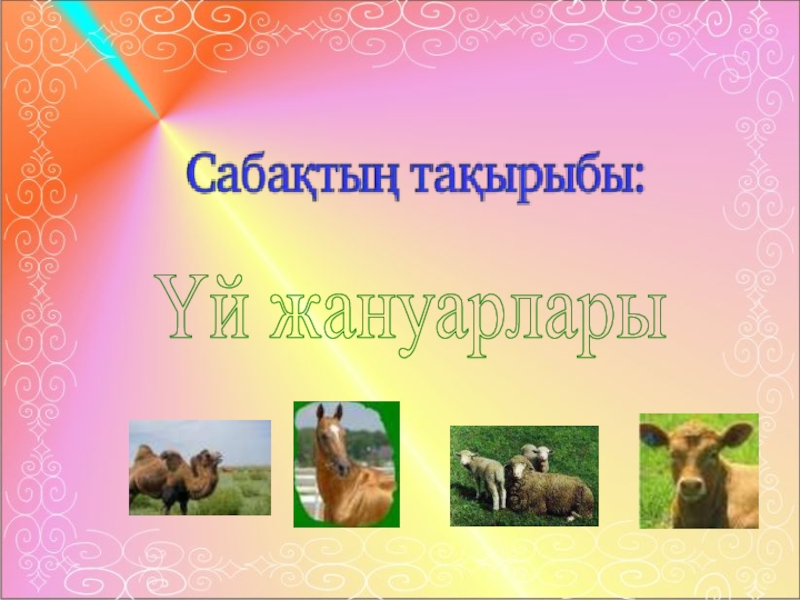 Сабақтың тақырыбы:

Үй жануарлары